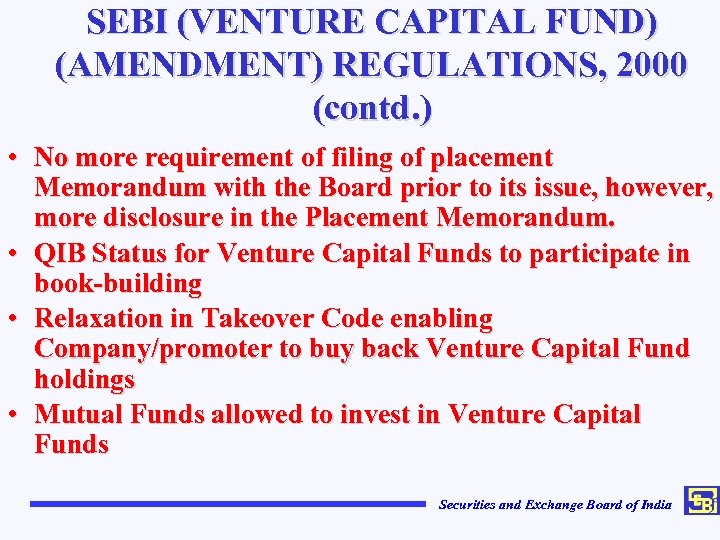 SEBI (VENTURE CAPITAL FUND) (AMENDMENT) REGULATIONS, 2000 (contd.)

• No more requirement of filing of placement Memorandum with the Board prior to its issue, however, more disclosure in the Placement Memorandum.
• QIB Status for Venture Capital Funds to participate in book-building
• Relaxation in Takeover Code enabling Company/promoter to buy back Venture Capital Fund holdings
• Mutual Funds allowed to invest in Venture Capital Funds

Securities and Exchange Board of India

SEBI